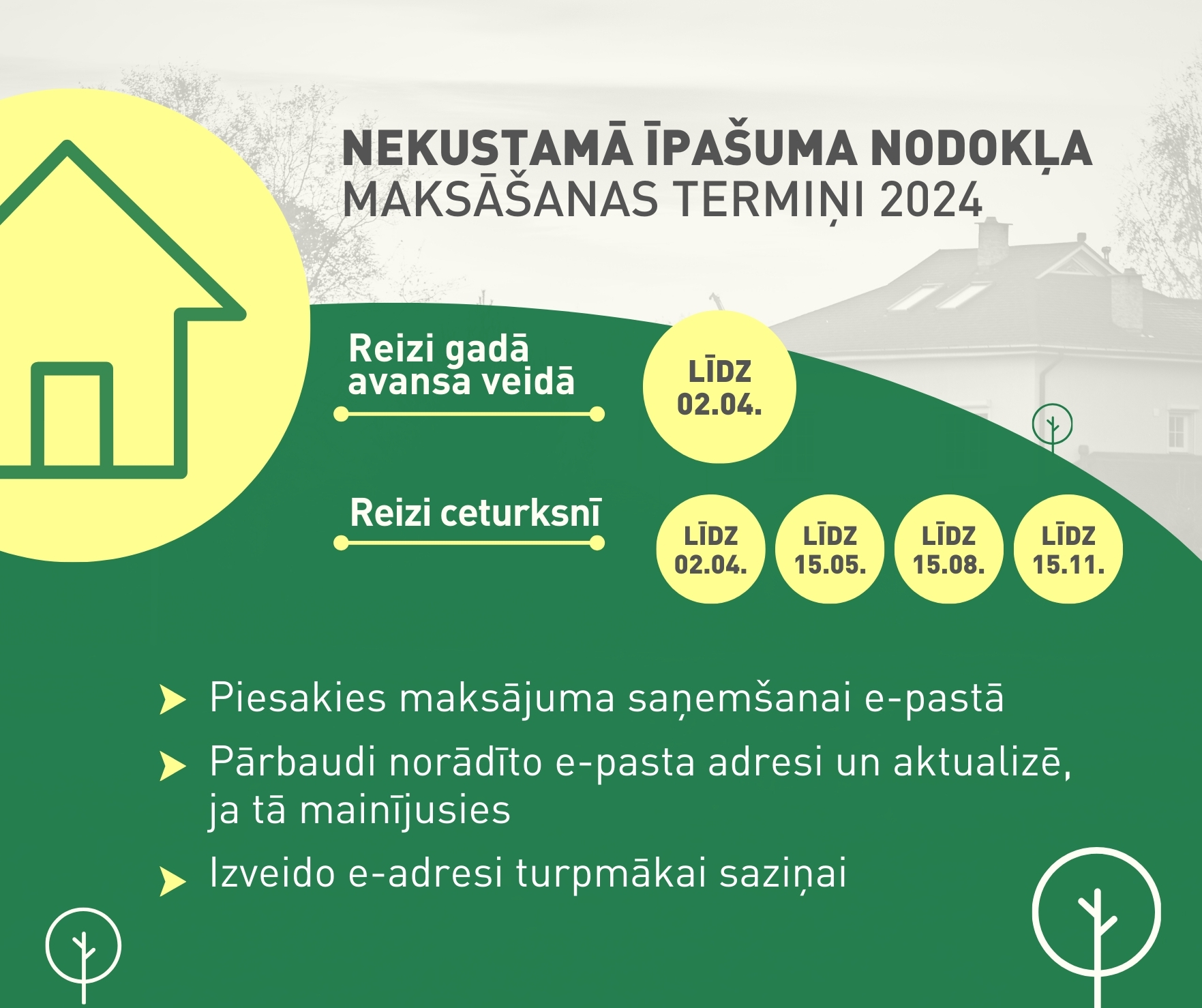 NEKUSTAMĀ ĪPAŠUMA NODOKĻA
MAKSĀŠANAS TERMIŅI 2024

Reizi gadā avansa veidā

LĪDZ 02.04.

Reizi ceturksnī

LĪDZ 02.04.

LĪDZ 15.05.

LĪDZ 15.08.

LĪDZ 15.11.

Piesakies maksājuma saņemšanai e-pastā

Pārbaudi norādīto e-pasta adresi un aktualizē, ja tā mainījusies

Izveido e-adresi turpmākai saziņai